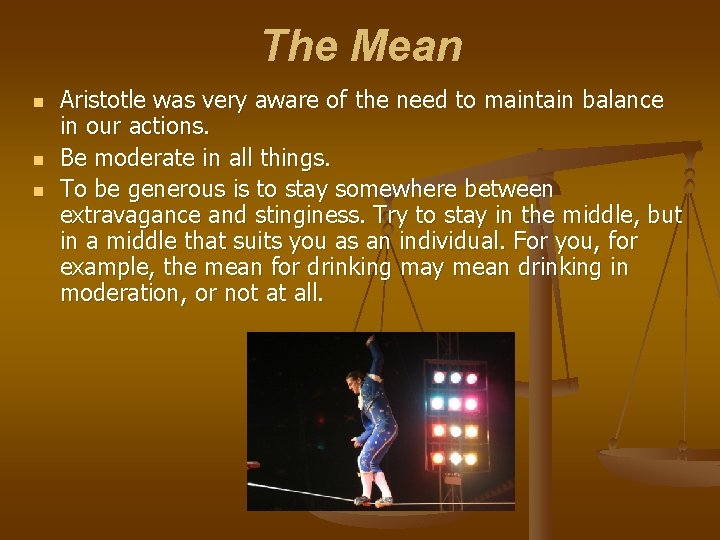 The Mean

- Aristotle was very aware of the need to maintain balance in our actions.
- Be moderate in all things.
- To be generous is to stay somewhere between extravagance and stinginess. Try to stay in the middle, but in a middle that suits you as an individual. For you, for example, the mean for drinking may mean drinking in moderation, or not at all.